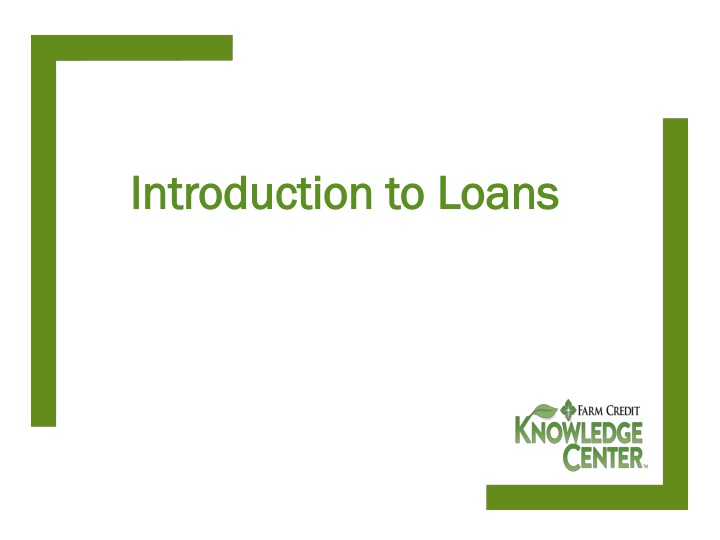 Introduction to Loans

FARM CREDIT
KNOWLEDGE
CENTER™